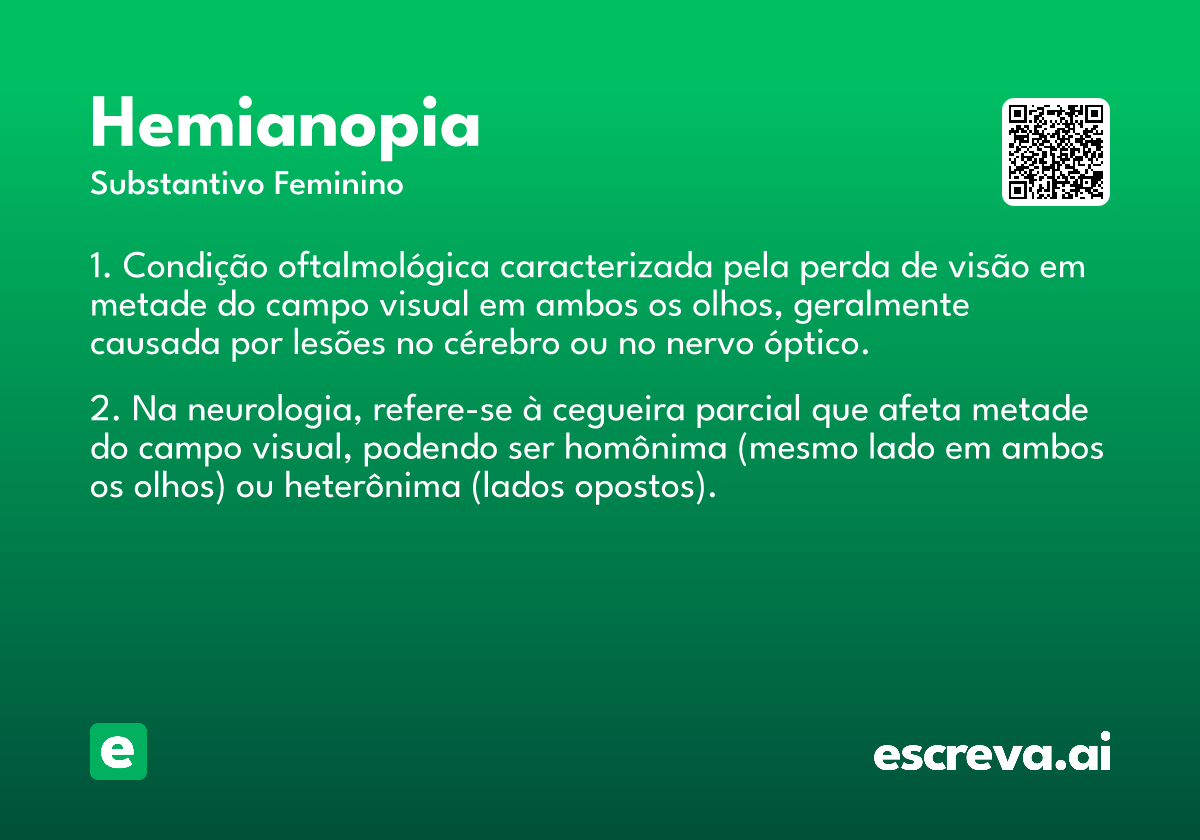 Hemianopia
Substantivo Feminino

1. Condição oftalmológica caracterizada pela perda de visão em metade do campo visual em ambos os olhos, geralmente causada por lesões no cérebro ou no nervo óptico.

2. Na neurologia, refere-se à cegueira parcial que afeta metade do campo visual, podendo ser homônima (mesmo lado em ambos os olhos) ou heterônima (lados opostos).

e

escreva.ai